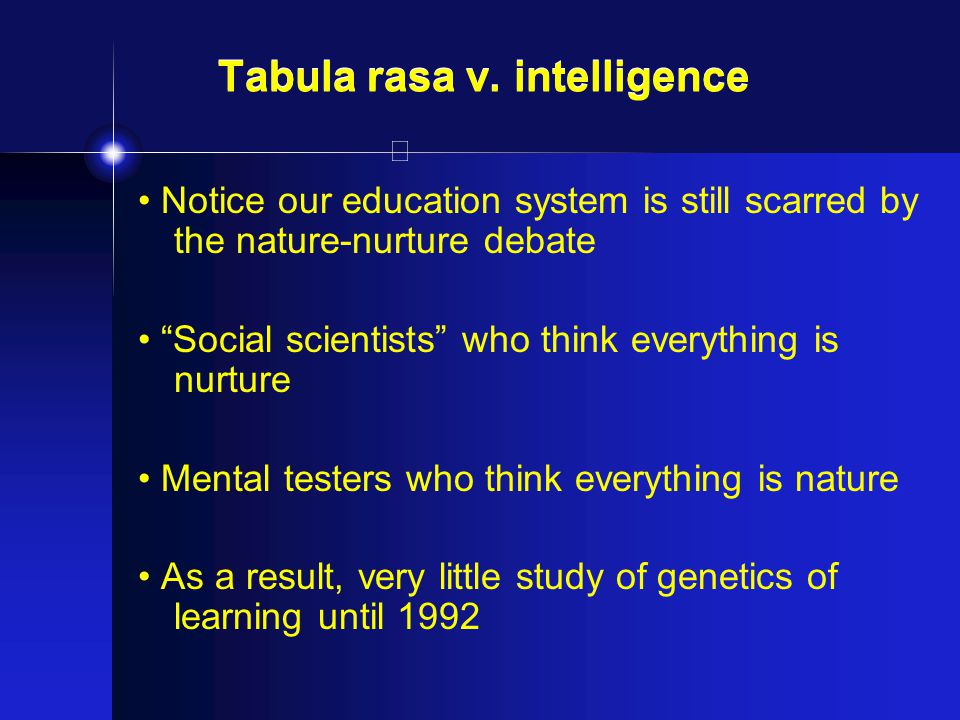 Tabula rasa v. intelligence

• Notice our education system is still scarred by the nature-nurture debate

• “Social scientists” who think everything is nurture

• Mental testers who think everything is nature

• As a result, very little study of genetics of learning until 1992